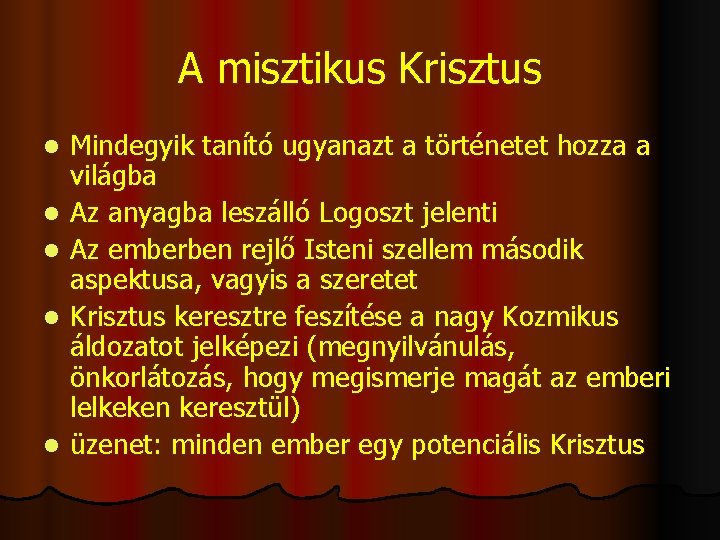 A misztikus Krisztus

- Mindegyik tanító ugyanazt a történetet hozza a világba
- Az anyagba leszálló Logoszt jelenti
- Az emberben rejlő Isteni szellem második aspektusa, vagyis a szeretet
- Krisztus keresztre feszítése a nagy Kozmikus áldozatot jelképezi (megnyilvánulás, önkorlátozás, hogy megismerje magát az emberi lelkeken keresztül)
- üzenet: minden ember egy potenciális Krisztus